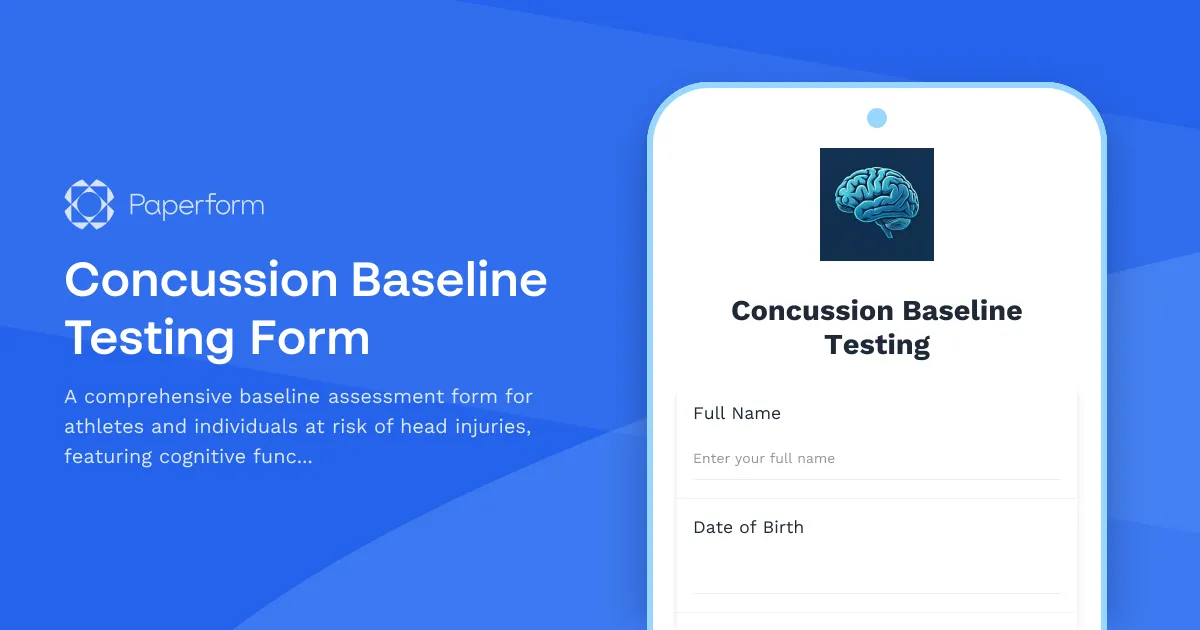 Paperform

Concussion Baseline Testing Form

A comprehensive baseline assessment form for athletes and individuals at risk of head injuries, featuring cognitive func...

Concussion Baseline Testing

Full Name

Enter your full name

Date of Birth